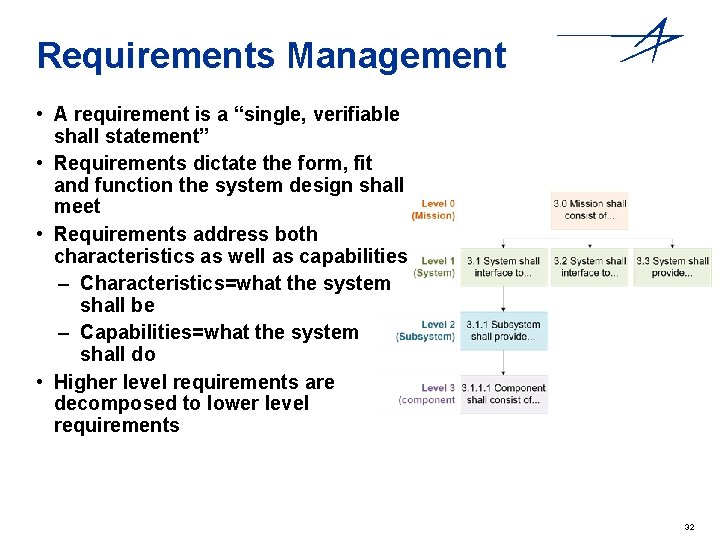 Requirements Management

• A requirement is a “single, verifiable shall statement”
• Requirements dictate the form, fit and function the system design shall meet
• Requirements address both characteristics as well as capabilities
– Characteristics=what the system shall be
– Capabilities=what the system shall do
• Higher level requirements are decomposed to lower level requirements

Level 0 (Mission)
3.0 Mission shall consist of...

Level 1 (System)
3.1 System shall interface to...
3.2 System shall interface to...
3.3 System shall provide...

Level 2 (Subsystem)
3.1.1 Subsystem shall provide...

Level 3 (component
3.1.1.1 Component shall consist of...

32